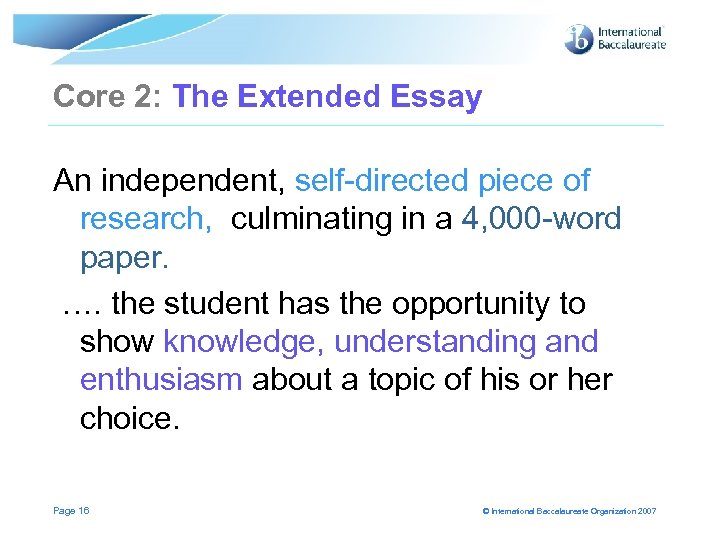 ib International Baccalaureate

Core 2: The Extended Essay

An independent, self-directed piece of research, culminating in a 4,000-word paper.

…. the student has the opportunity to show knowledge, understanding and enthusiasm about a topic of his or her choice.

Page 16

© International Baccalaureate Organization 2007